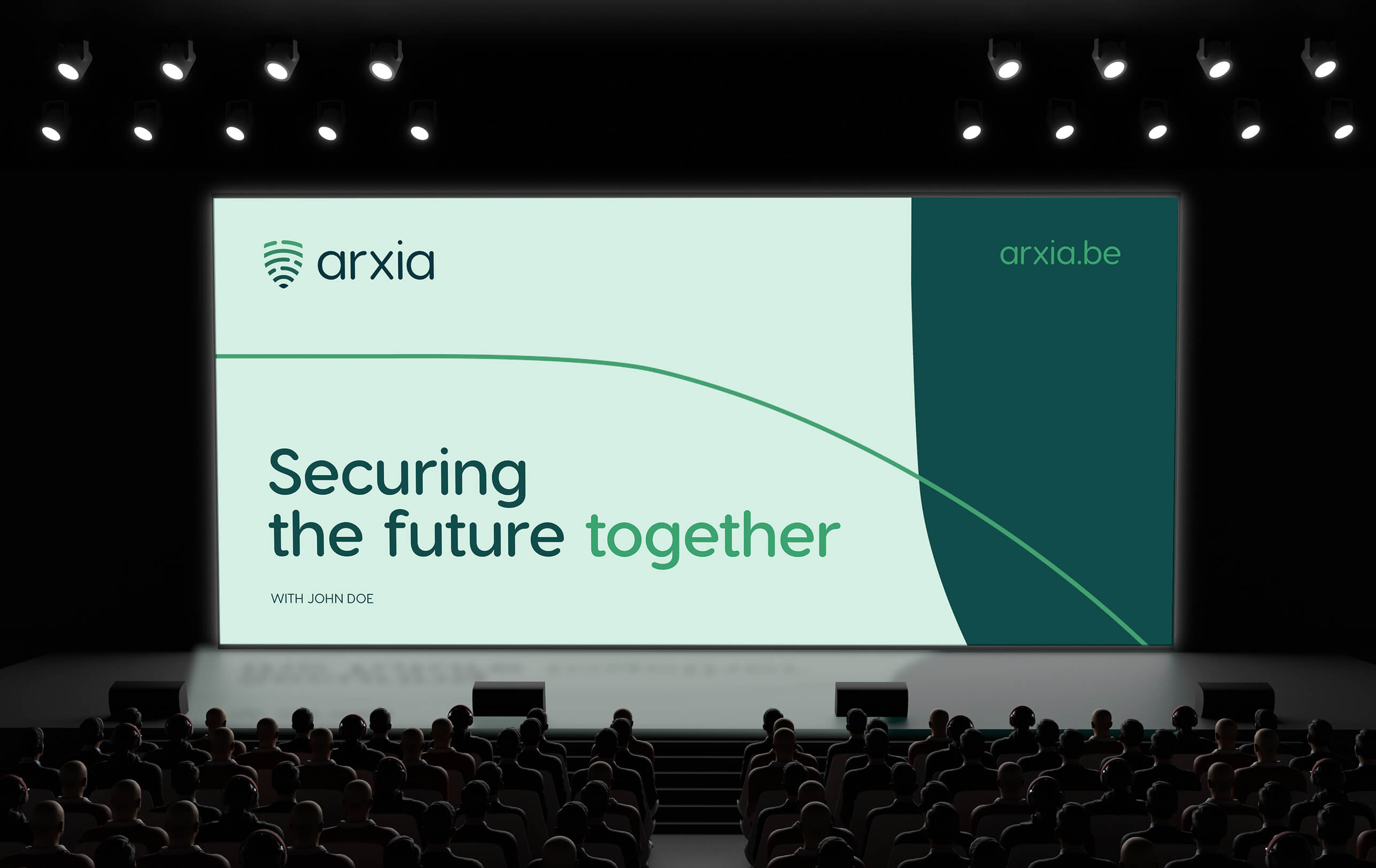 arxia

arxia.be

Securing the future together

WITH JOHN DOE